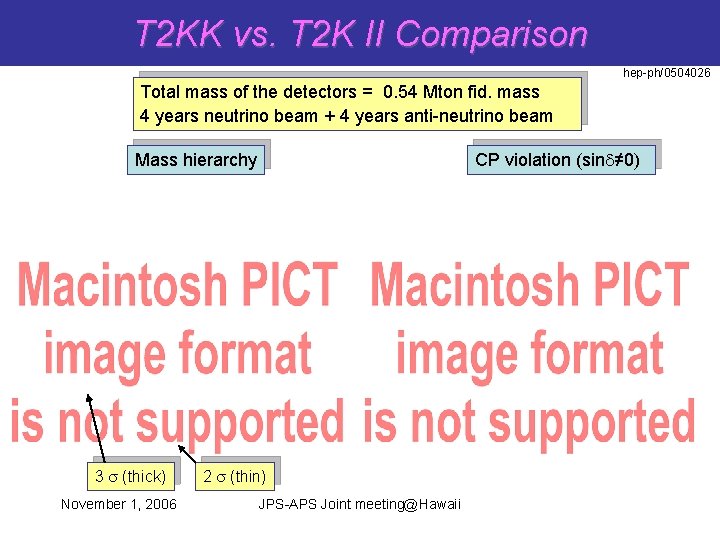 T2KK vs. T2K II Comparison

hep-ph/0504026

Total mass of the detectors = 0.54 Mton fid. mass
4 years neutrino beam + 4 years anti-neutrino beam

Mass hierarchy

CP violation ($\sin\delta \neq 0$)

Macintosh PICT image format is not supported

Macintosh PICT image format is not supported

3 $\sigma$ (thick)

2 $\sigma$ (thin)

November 1, 2006

JPS-APS Joint meeting@Hawaii